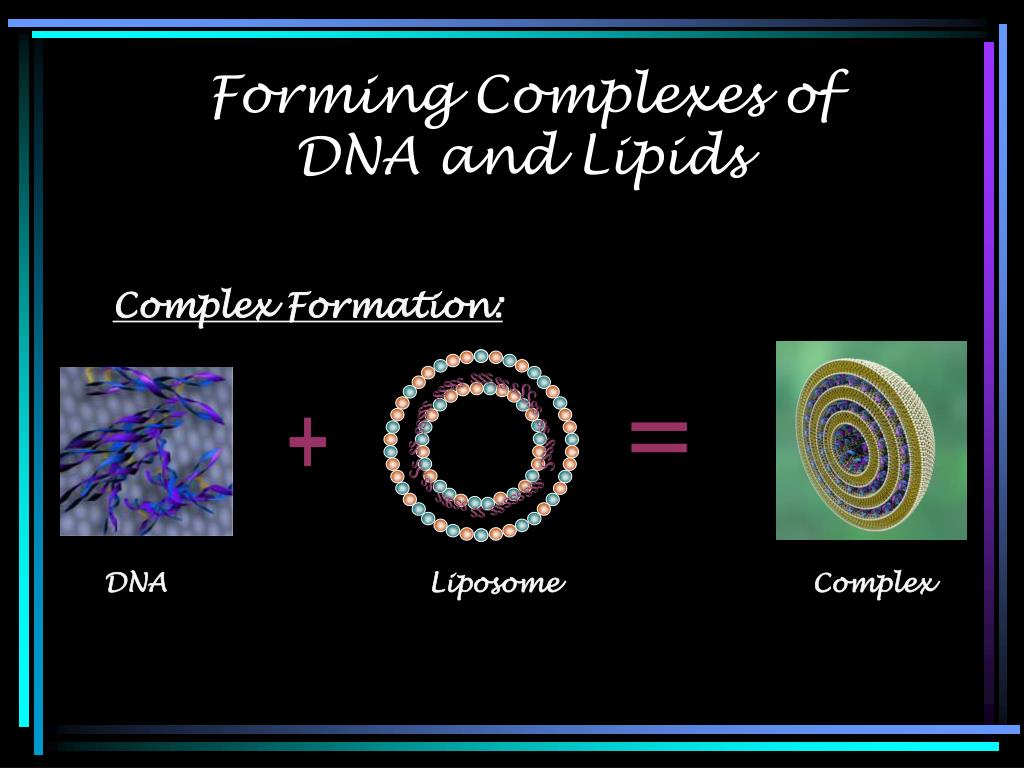 Forming Complexes of DNA and Lipids

Complex Formation:

+

=

DNA

Liposome

Complex